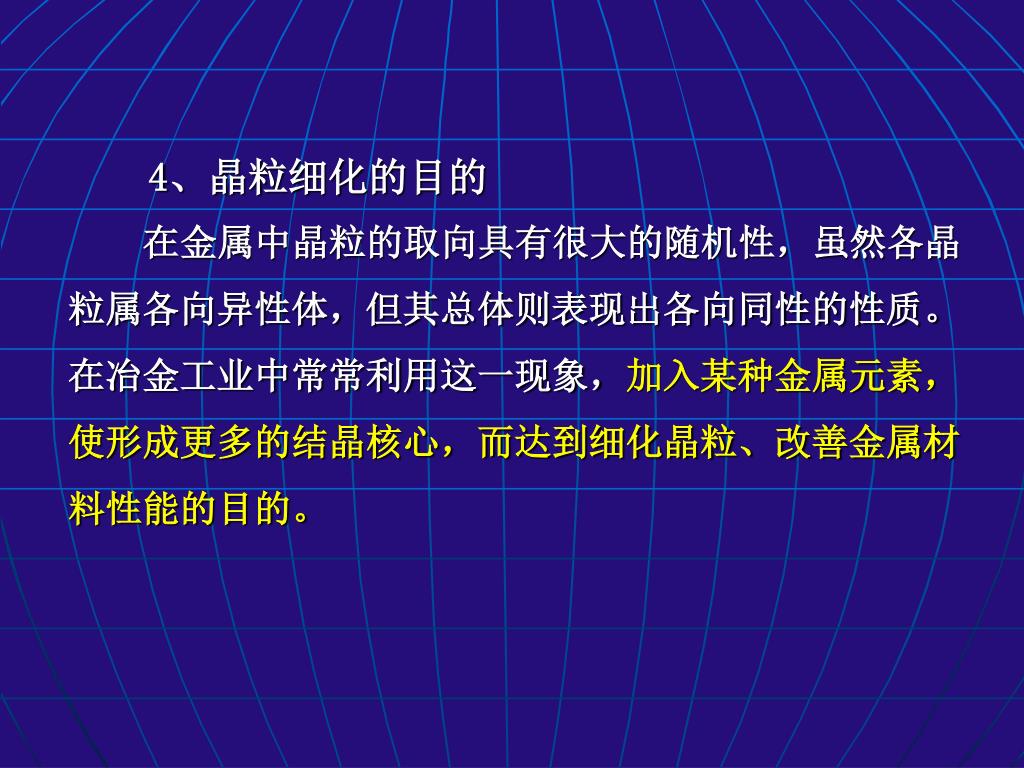 4、晶粒细化的目的

在金属中晶粒的取向具有很大的随机性，虽然各晶粒属各向异性体，但其总体则表现出各向同性的性质。在冶金工业中常常利用这一现象，加入某种金属元素，使形成更多的结晶核心，而达到细化晶粒、改善金属材料性能的目的。